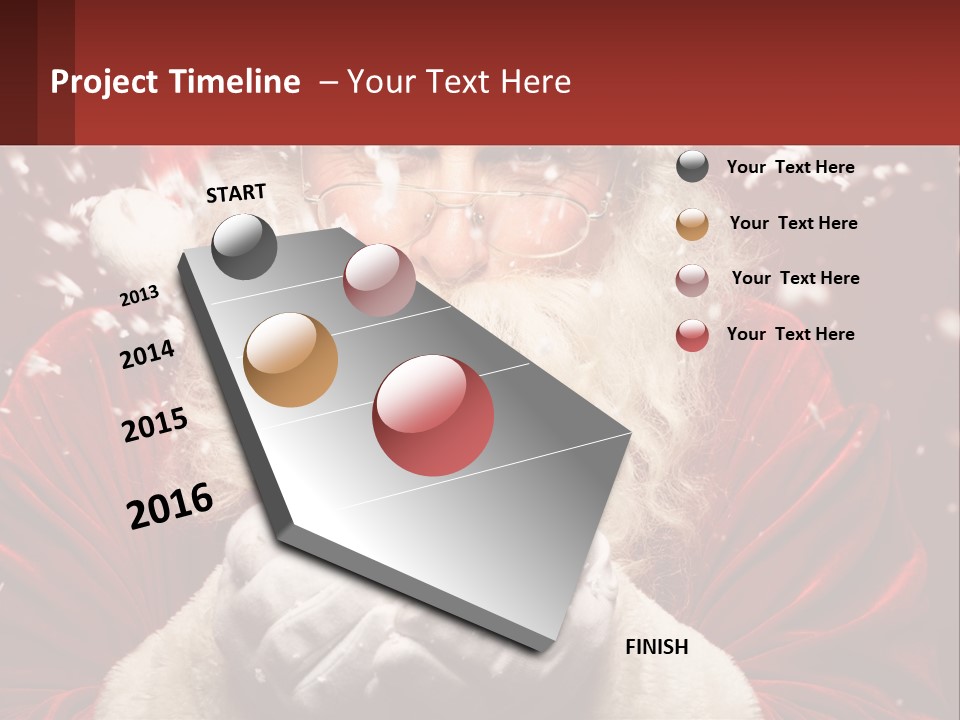 Project Timeline – Your Text Here

START

2013

2014

2015

2016

FINISH

Your Text Here

Your Text Here

Your Text Here

Your Text Here